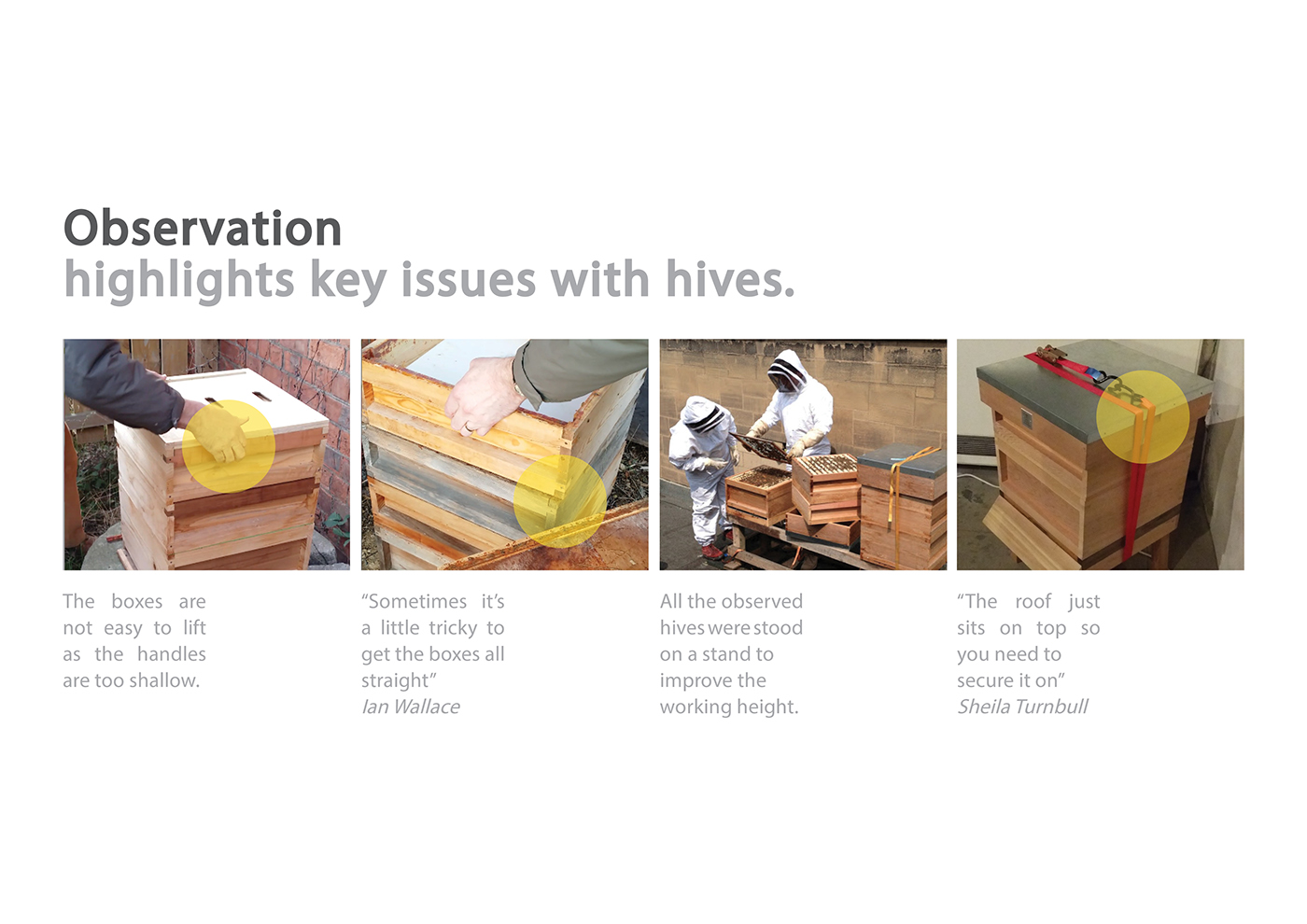 Observation
highlights key issues with hives.

The boxes are not easy to lift as the handles are too shallow.

“Sometimes it’s a little tricky to get the boxes all straight”
Ian Wallace

All the observed hives were stood on a stand to improve the working height.

“The roof just sits on top so you need to secure it on”
Sheila Turnbull